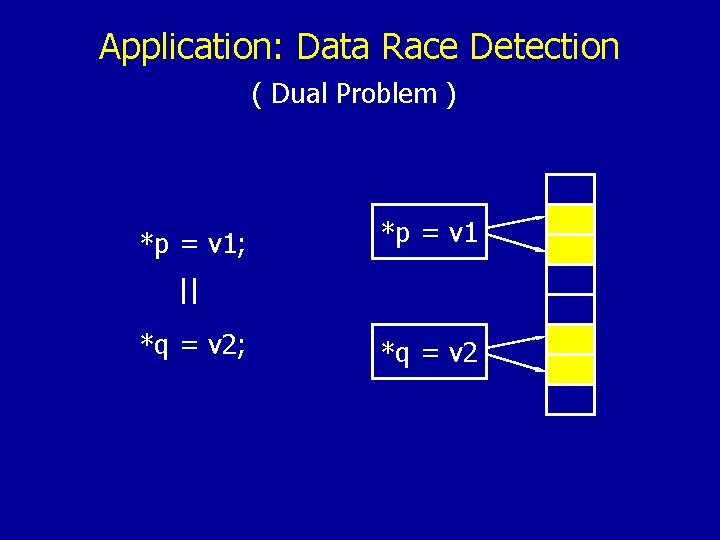 Application: Data Race Detection

( Dual Problem )

*p = v1;

||

*q = v2;

*p = v1

*q = v2